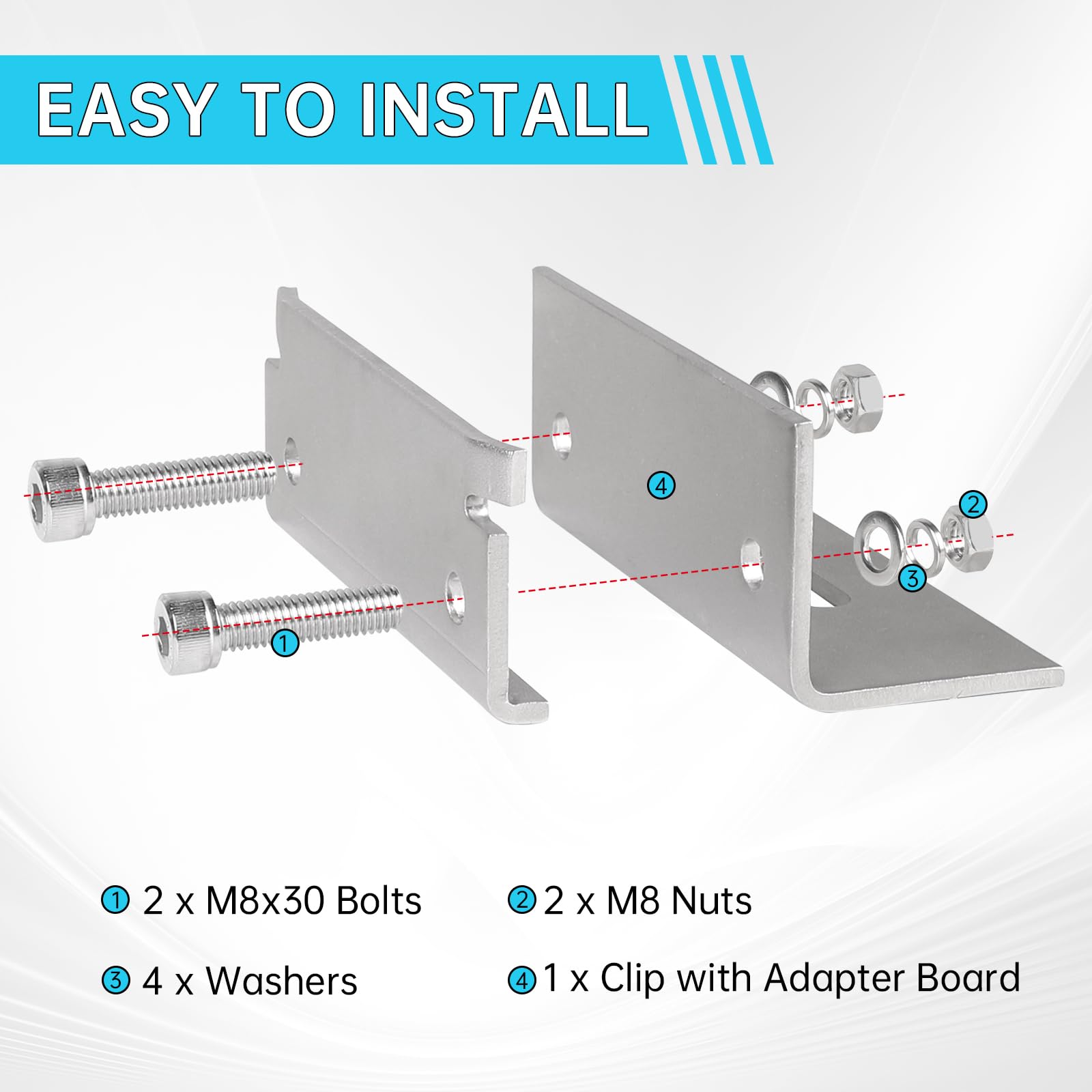 EASY TO INSTALL

4

2

3

1

1 2 x M8x30 Bolts

2 2 x M8 Nuts

3 4 x Washers

4 1 x Clip with Adapter Board